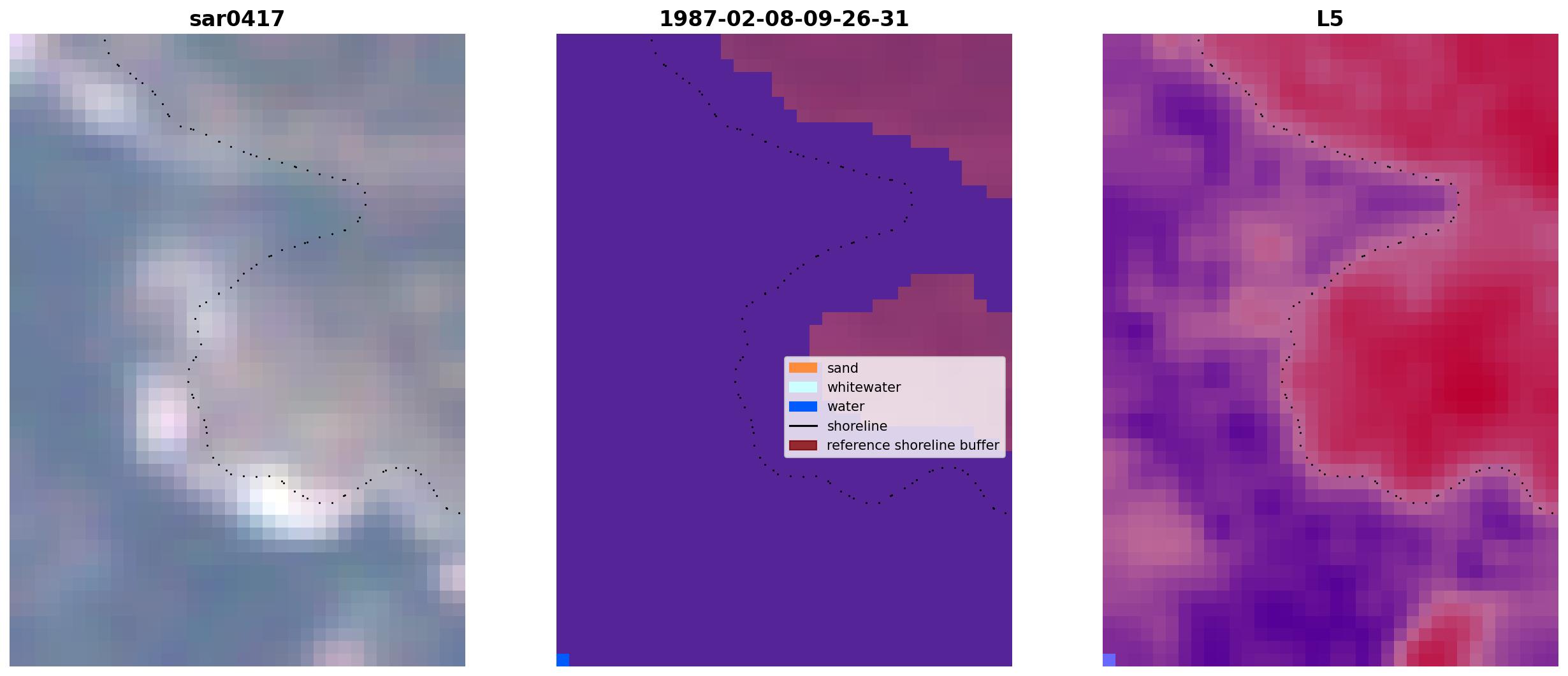 sar0417

1987-02-08-09-26-31

sand
whitewater
water
shoreline
reference shoreline buffer

L5